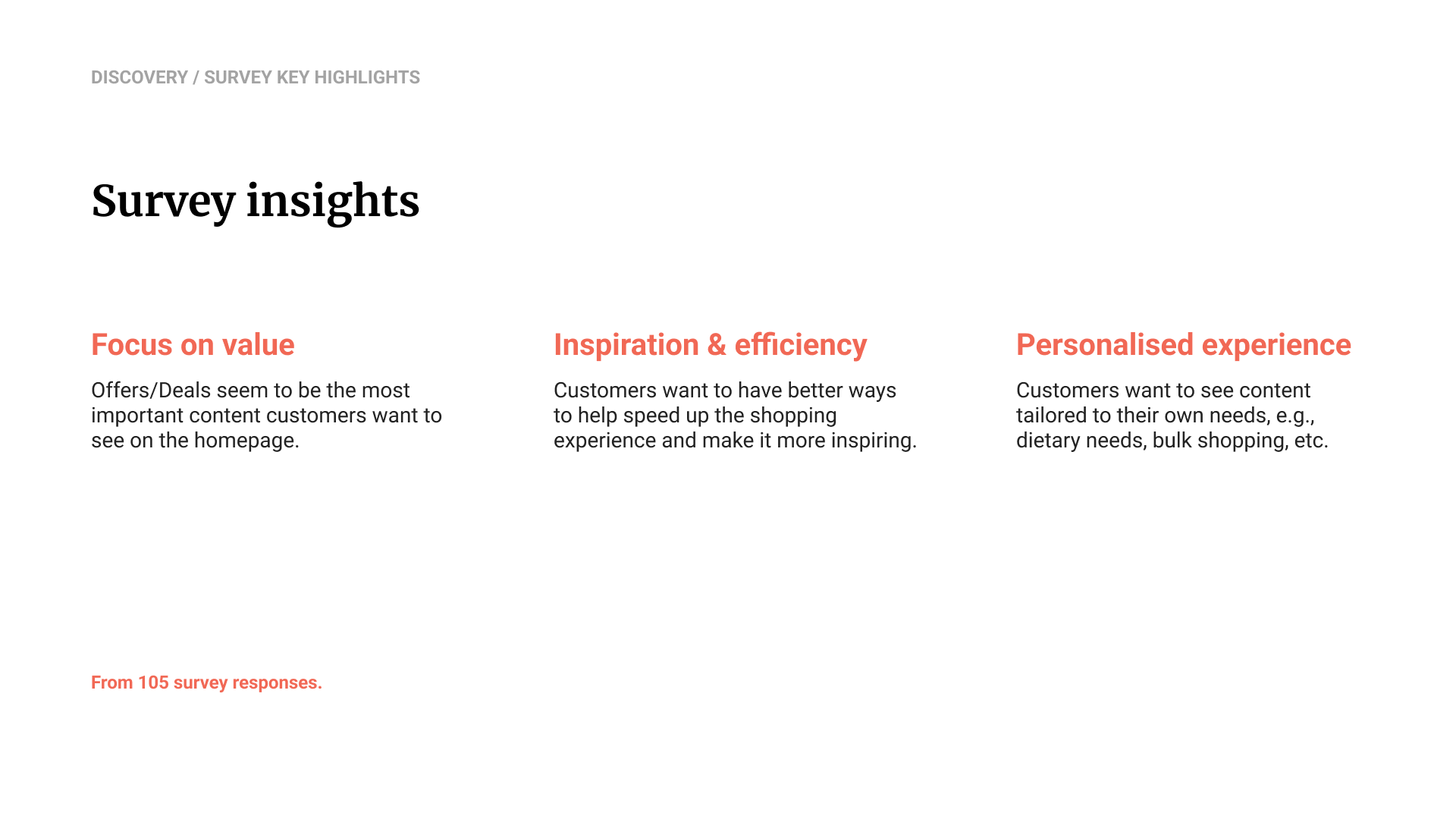 DISCOVERY / SURVEY KEY HIGHLIGHTS

Survey insights

Focus on value

Offers/Deals seem to be the most important content customers want to see on the homepage.

Inspiration & efficiency

Customers want to have better ways to help speed up the shopping experience and make it more inspiring.

Personalised experience

Customers want to see content tailored to their own needs, e.g., dietary needs, bulk shopping, etc.

From 105 survey responses.